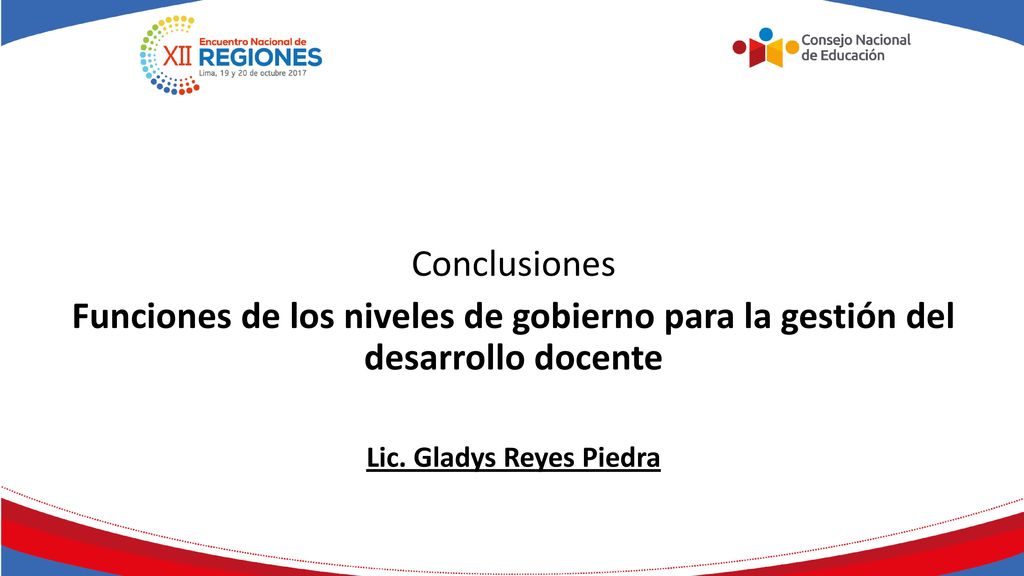 XII Encuentro Nacional de REGIONES
Lima, 19 y 20 de octubre 2017

Consejo Nacional de Educación

Conclusiones

Funciones de los niveles de gobierno para la gestión del desarrollo docente

Lic. Gladys Reyes Piedra